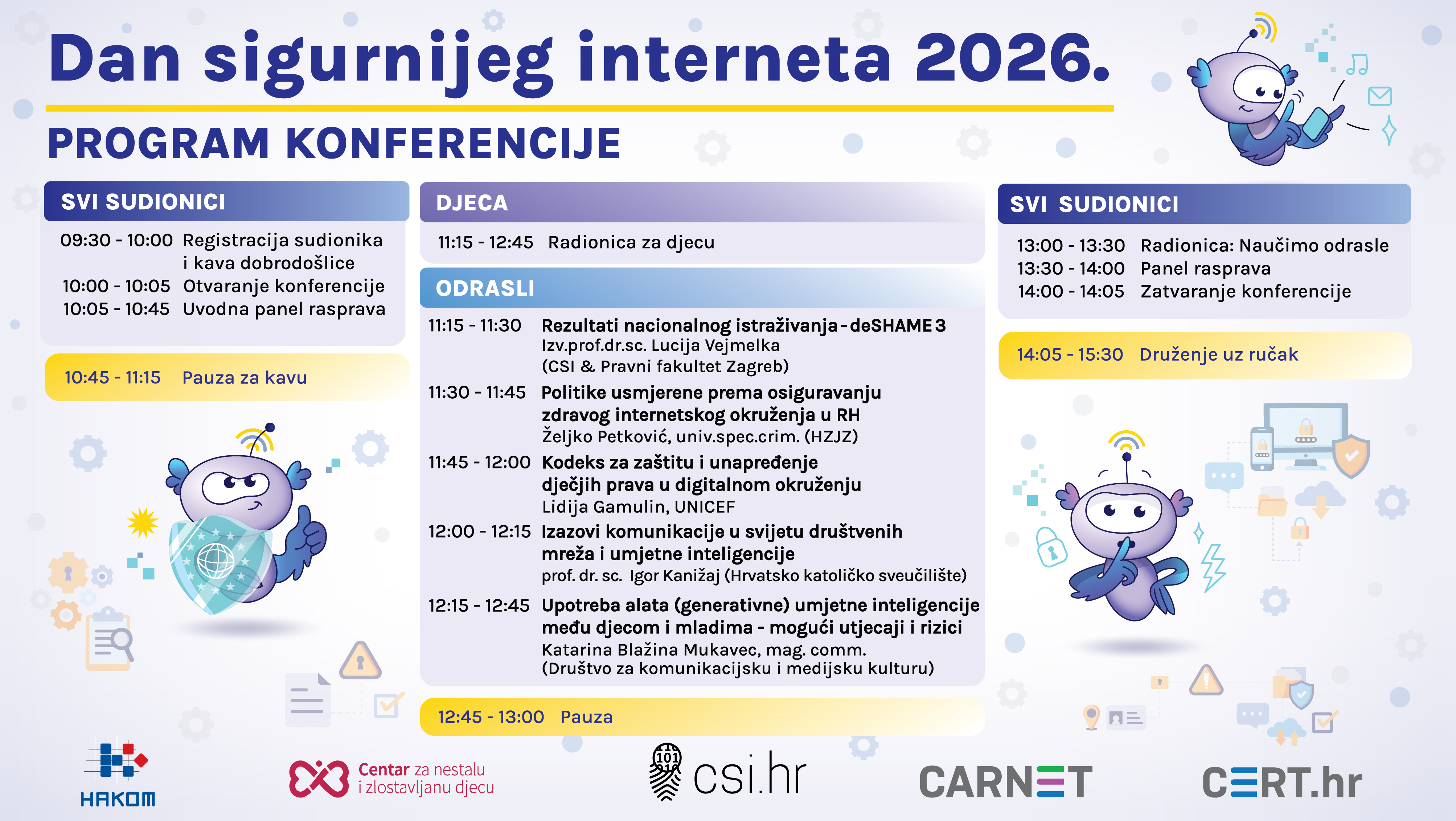 Dan sigurnijeg interneta 2026.

PROGRAM KONFERENCIJE

SVI SUDIONICI

09:30 - 10:00 Registracija sudionika i kava dobrodošlice
10:00 - 10:05 Otvaranje konferencije
10:05 - 10:45 Uvodna panel rasprava

10:45 - 11:15 Pauza za kavu

DJECA

11:15 - 12:45 Radionica za djecu

ODRASLI

11:15 - 11:30 Rezultati nacionalnog istraživanja - deSHAME 3
Izv.prof.dr.sc. Lucija Vejmelka
(CSI & Pravni fakultet Zagreb)

11:30 - 11:45 Politike usmjerene prema osiguravanju zdravog internetskog okruženja u RH
Željko Petković, univ.spec.crim. (HZJZ)

11:45 - 12:00 Kodeks za zaštitu i unapređenje dječjih prava u digitalnom okruženju
Lidija Gamulin, UNICEF

12:00 - 12:15 Izazovi komunikacije u svijetu društvenih mreža i umjetne inteligencije
prof. dr. sc. Igor Kanižaj (Hrvatsko katoličko sveučilište)

12:15 - 12:45 Upotreba alata (generativne) umjetne inteligencije među djecom i mladima - mogući utjecaji i rizici
Katarina Blažina Mukavec, mag. comm.
(Društvo za komunikacijsku i medijsku kulturu)

12:45 - 13:00 Pauza

SVI SUDIONICI

13:00 - 13:30 Radionica: Naučimo odrasle
13:30 - 14:00 Panel rasprava
14:00 - 14:05 Zatvaranje konferencije

14:05 - 15:30 Druženje uz ručak

HAKOM

Centar za nestalu i zlostavljanu djecu

101
csi.hr

CARNET

CERT.hr